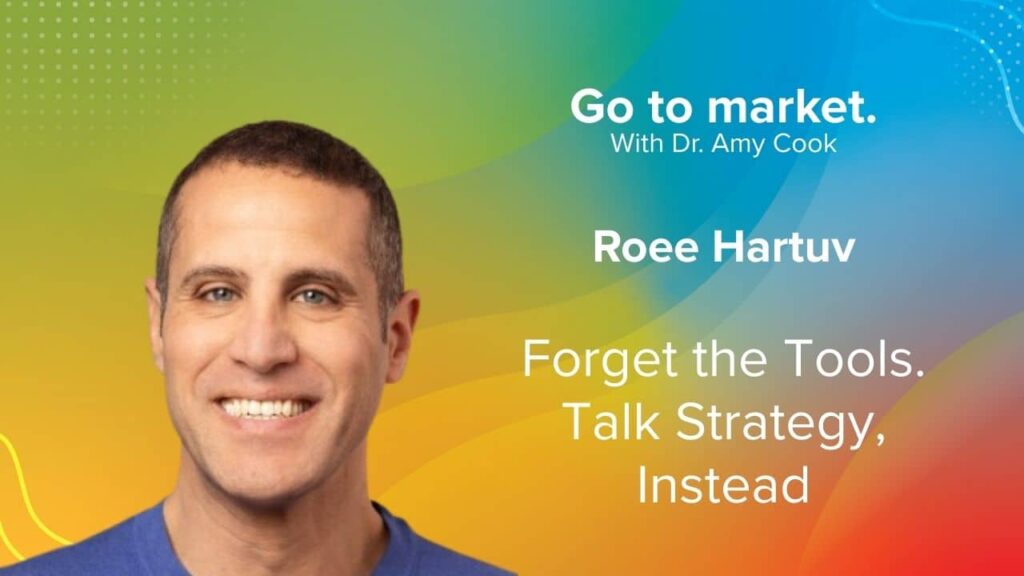 Go to market.
With Dr. Amy Cook

Roee Hartuv

Forget the Tools. Talk Strategy, Instead